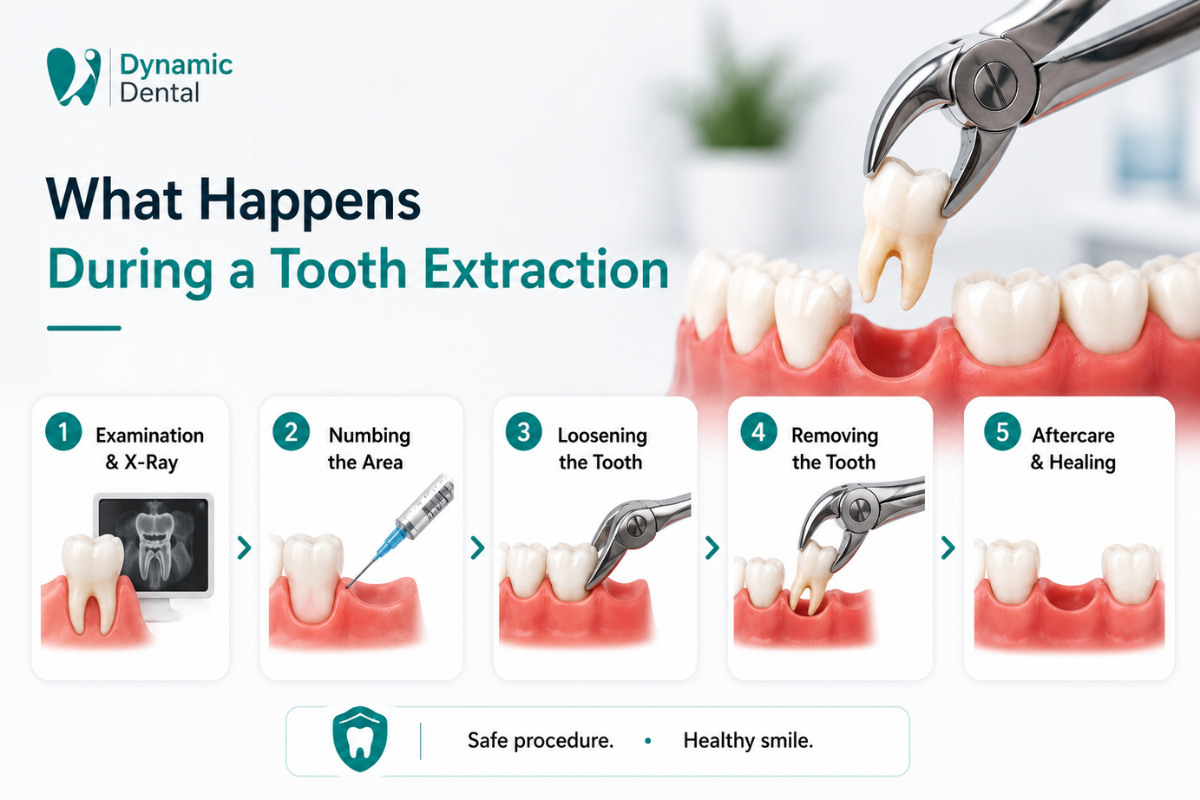 Dynamic Dental

What Happens
During a Tooth Extraction

1 Examination & X-Ray

2 Numbing the Area

3 Loosening the Tooth

4 Removing the Tooth

5 Aftercare & Healing

Safe procedure. • Healthy smile.